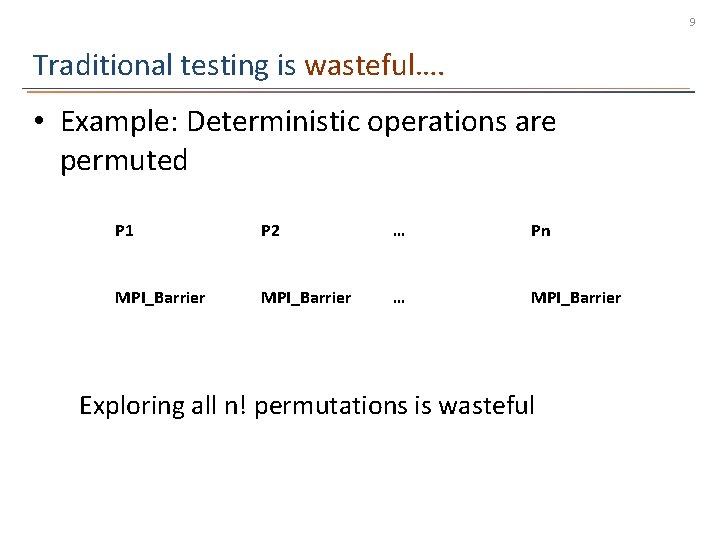 9

Traditional testing is wasteful….

• Example: Deterministic operations are permuted

| P1 | P2 | … | Pn |
|---|---|---|---|
| MPI_Barrier | MPI_Barrier | … | MPI_Barrier |

Exploring all n! permutations is wasteful